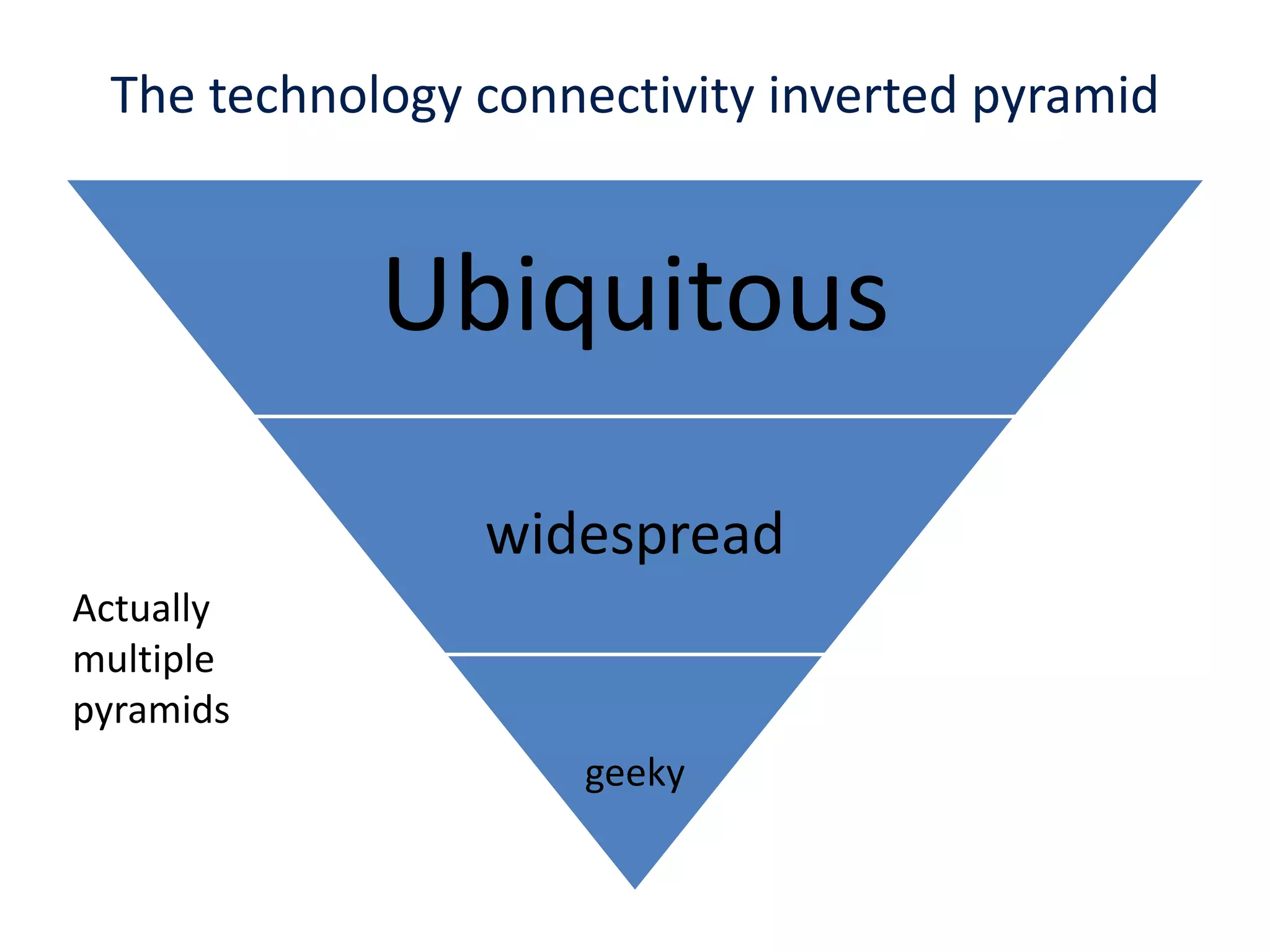 The technology connectivity inverted pyramid

Ubiquitous

widespread

geeky

Actually multiple pyramids